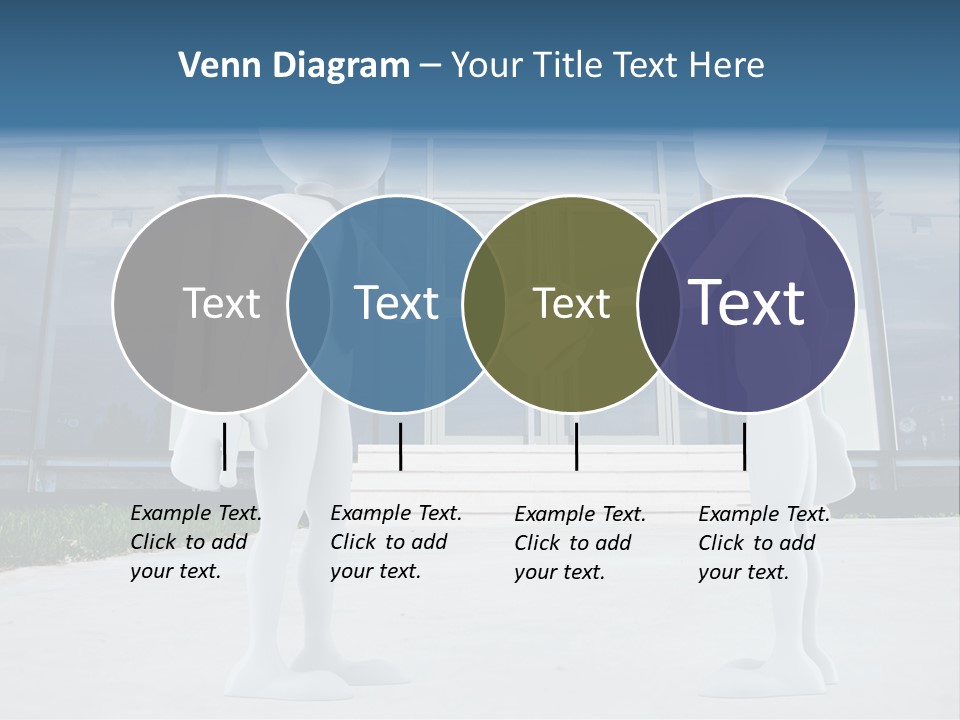 Venn Diagram – Your Title Text Here

Text

Text

Text

Text

Example Text. Click to add your text.

Example Text. Click to add your text.

Example Text. Click to add your text.

Example Text. Click to add your text.